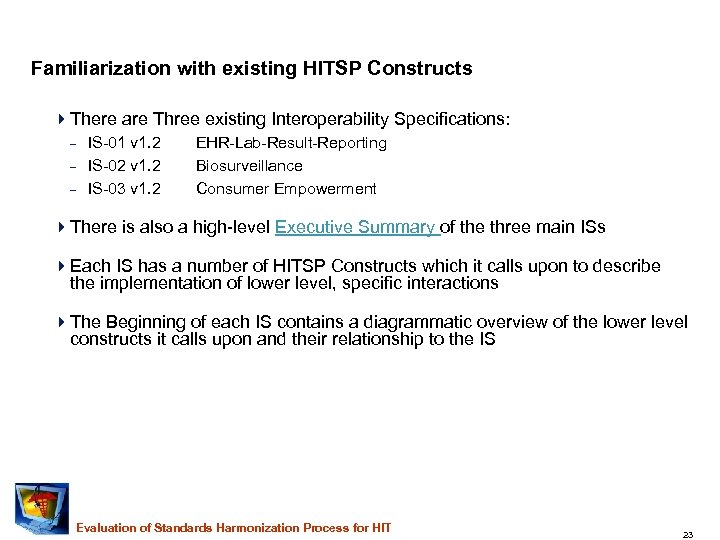 Familiarization with existing HITSP Constructs

There are Three existing Interoperability Specifications:
– IS-01 v1.2 EHR-Lab-Result-Reporting
– IS-02 v1.2 Biosurveillance
– IS-03 v1.2 Consumer Empowerment

There is also a high-level Executive Summary of the three main ISs

Each IS has a number of HITSP Constructs which it calls upon to describe the implementation of lower level, specific interactions

The Beginning of each IS contains a diagrammatic overview of the lower level constructs it calls upon and their relationship to the IS

Evaluation of Standards Harmonization Process for HIT

23